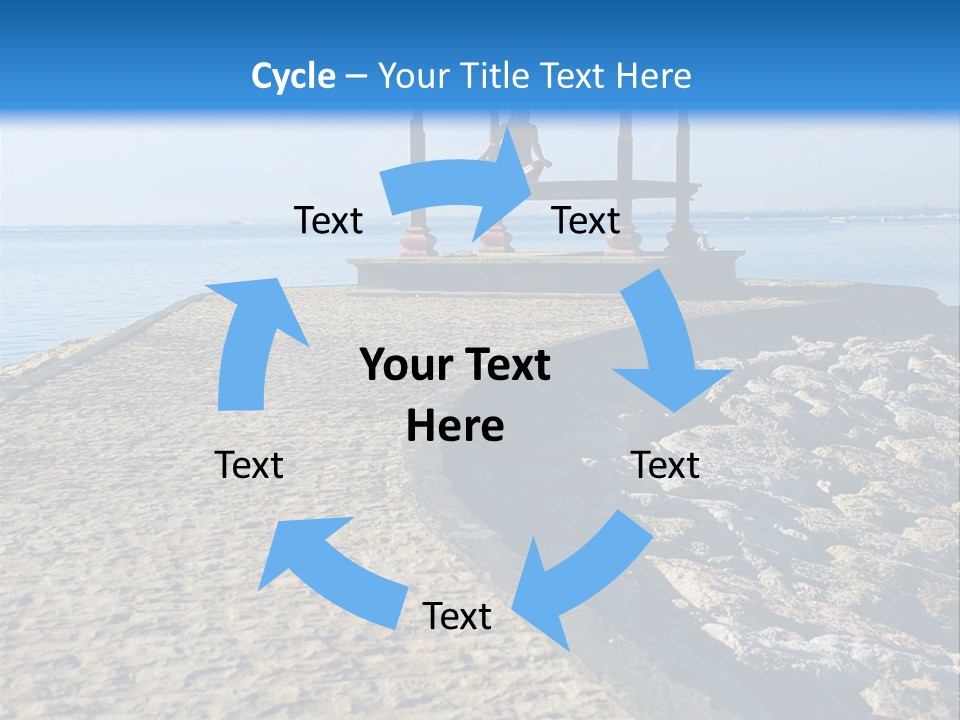 Cycle – Your Title Text Here

Text

Text

Your Text Here

Text

Text

Text